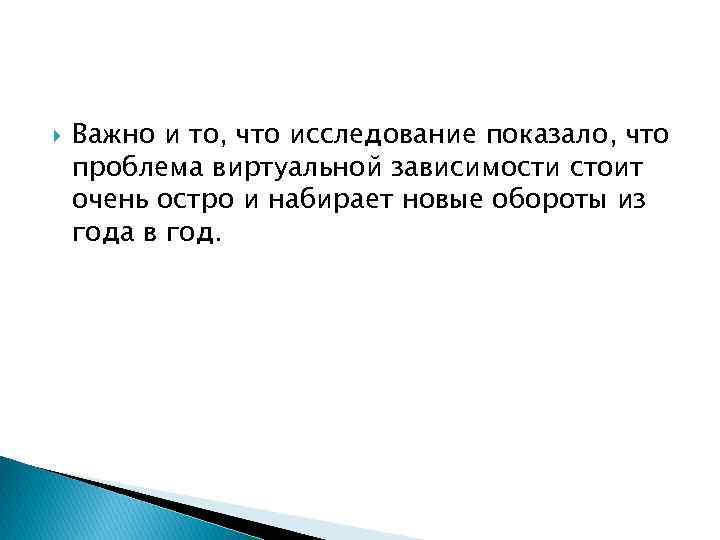 Важно и то, что исследование показало, что проблема виртуальной зависимости стоит очень остро и набирает новые обороты из года в год.